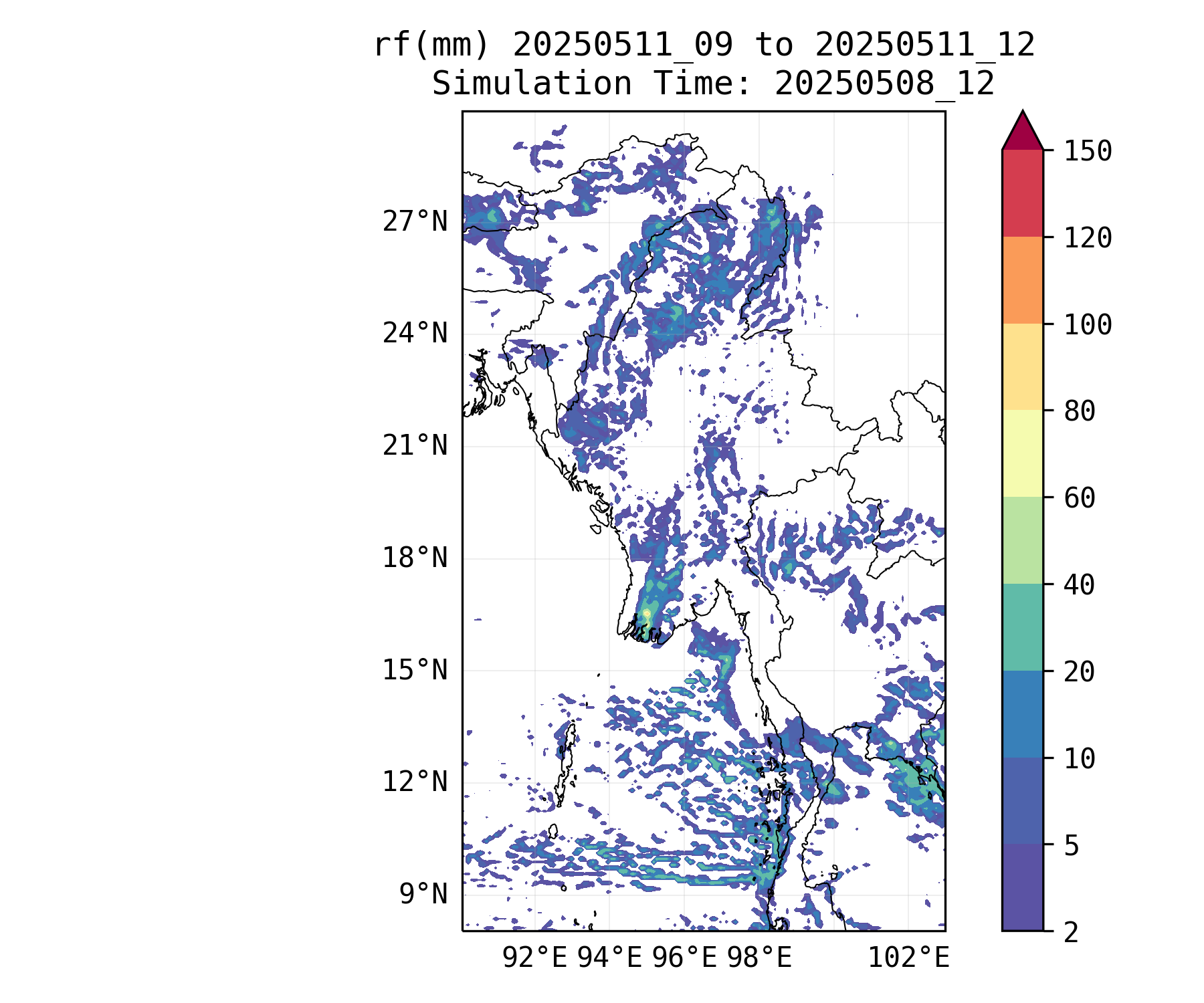 rf(mm) 20250511_09 to 20250511_12
Simulation Time: 20250508_12

27°N
24°N
21°N
18°N
15°N
12°N
9°N

92°E 94°E 96°E 98°E 102°E

150
120
100
80
60
40
20
10
5
2